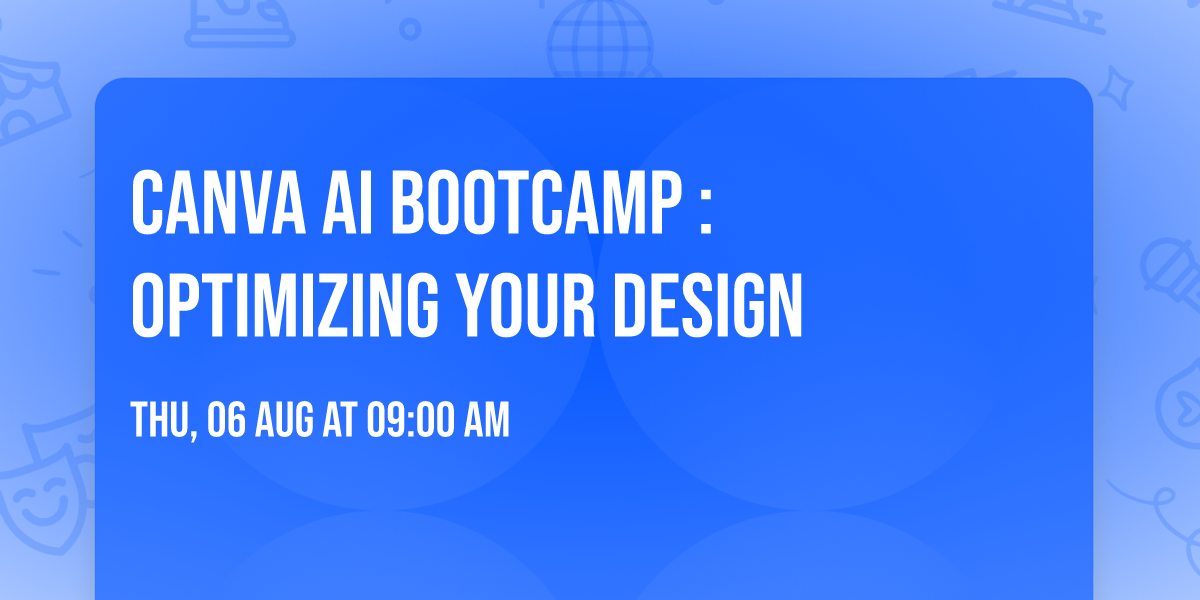 CANVA AI BOOTCAMP : OPTIMIZING YOUR DESIGN

THU, 06 AUG AT 09:00 AM